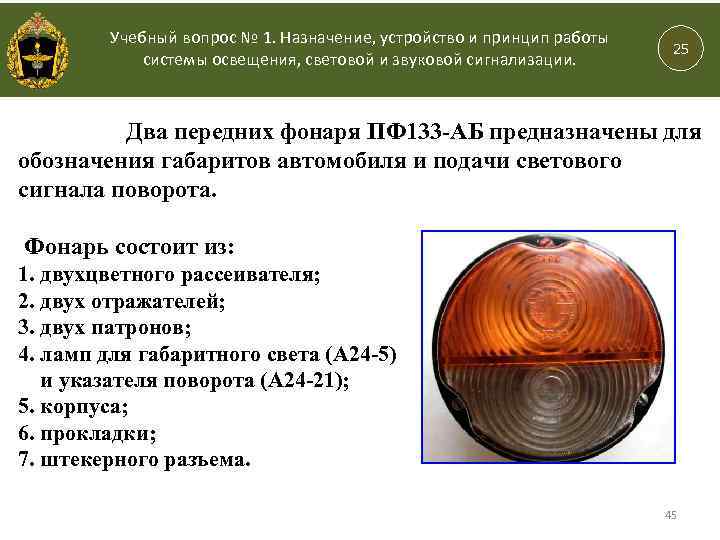 Учебный вопрос № 1. Назначение, устройство и принцип работы системы освещения, световой и звуковой сигнализации.

25

Два передних фонаря ПФ133-АБ предназначены для обозначения габаритов автомобиля и подачи светового сигнала поворота.

Фонарь состоит из:
1. двухцветного рассеивателя;
2. двух отражателей;
3. двух патронов;
4. ламп для габаритного света (А24-5) и указателя поворота (А24-21);
5. корпуса;
6. прокладки;
7. штекерного разъема.

45